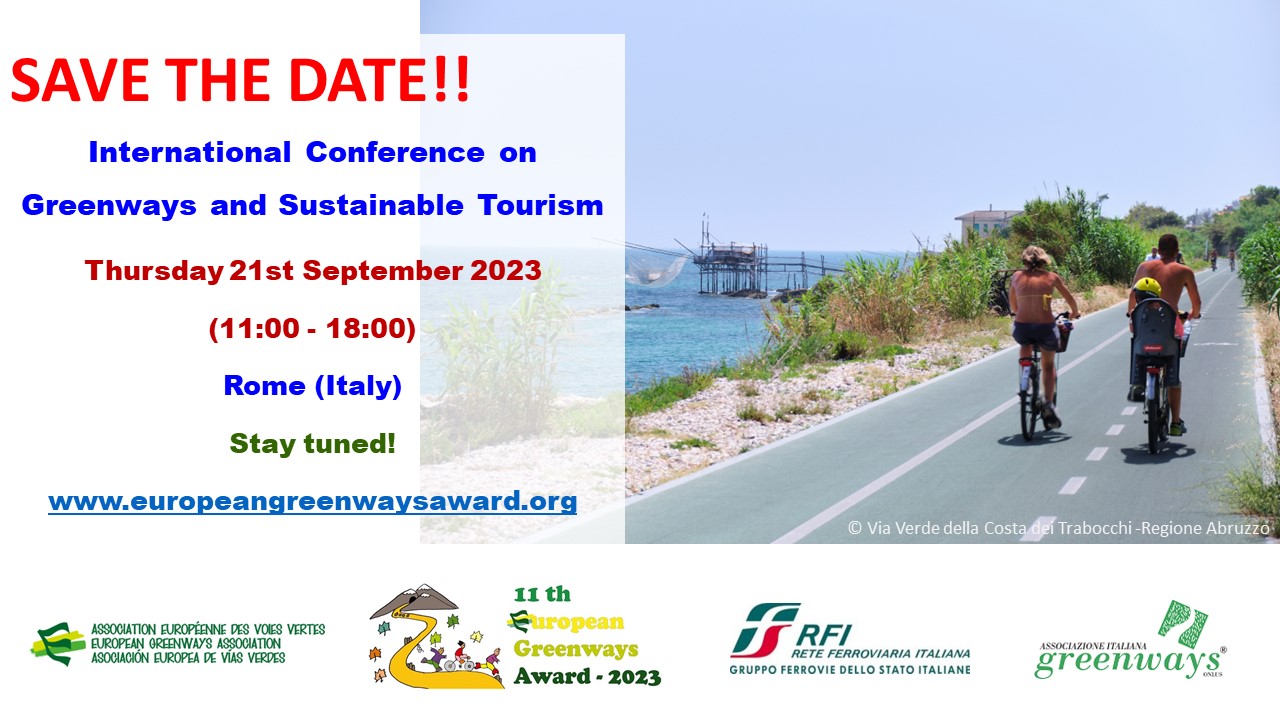 SAVE THE DATE!!

International Conference on Greenways and Sustainable Tourism

Thursday 21st September 2023

(11:00 - 18:00)

Rome (Italy)

Stay tuned!

www.europeangreenwaysaward.org

© Via Verde della Costa dei Trabocchi -Regione Abruzzo

ASSOCIATION EUROPÉENNE DES VOIES VERTES
EUROPEAN GREENWAYS ASSOCIATION
ASOCIACIÓN EUROPEA DE VÍAS VERDES

11 th
European
Greenways
Award - 2023

RFI
RETE FERROVIARIA ITALIANA
GRUPPO FERROVIE DELLO STATO ITALIANE

ASSOCIAZIONE ITALIANA
greenways®
ONLUS